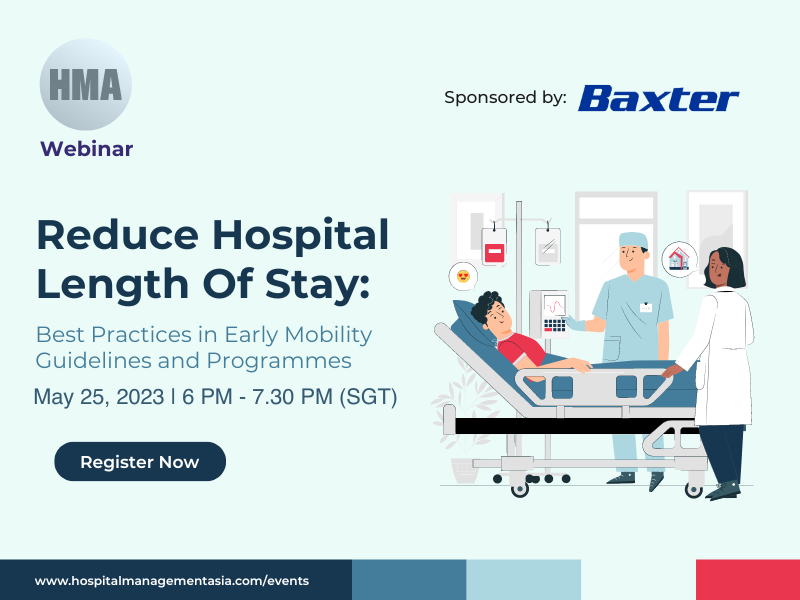 HMA
Webinar

Sponsored by: Baxter

Reduce Hospital Length Of Stay:

Best Practices in Early Mobility Guidelines and Programmes

May 25, 2023 | 6 PM - 7.30 PM (SGT)

Register Now

www.hospitalmanagementasia.com/events